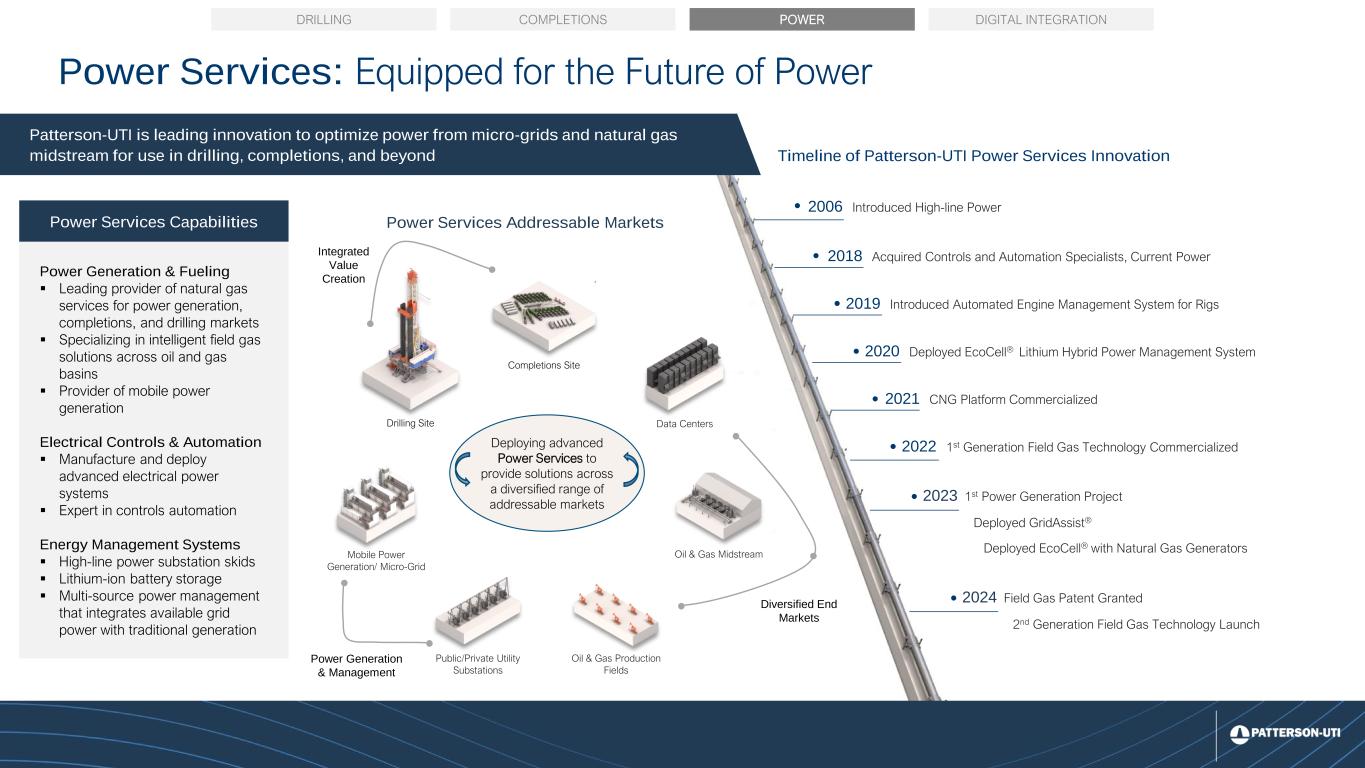 DRILLING COMPLETIONS POWER DIGITAL INTEGRATION

Power Services: Equipped for the Future of Power

Patterson-UTI is leading innovation to optimize power from micro-grids and natural gas midstream for use in drilling, completions, and beyond

Power Services Capabilities

Power Generation & Fueling
▪ Leading provider of natural gas services for power generation, completions, and drilling markets
▪ Specializing in intelligent field gas solutions across oil and gas basins
▪ Provider of mobile power generation

Electrical Controls & Automation
▪ Manufacture and deploy advanced electrical power systems
▪ Expert in controls automation

Energy Management Systems
▪ High-line power substation skids
▪ Lithium-ion battery storage
▪ Multi-source power management that integrates available grid power with traditional generation

Power Services Addressable Markets

Integrated Value Creation

Completions Site

Drilling Site

Data Centers

Deploying advanced Power Services to provide solutions across a diversified range of addressable markets

Mobile Power Generation/ Micro-Grid

Oil & Gas Midstream

Diversified End Markets

Power Generation & Management

Public/Private Utility Substations

Oil & Gas Production Fields

Timeline of Patterson-UTI Power Services Innovation

• 2006 Introduced High-line Power

• 2018 Acquired Controls and Automation Specialists, Current Power

• 2019 Introduced Automated Engine Management System for Rigs

• 2020 Deployed EcoCell® Lithium Hybrid Power Management System

• 2021 CNG Platform Commercialized

• 2022 1st Generation Field Gas Technology Commercialized

• 2023 1st Power Generation Project
Deployed GridAssist®
Deployed EcoCell® with Natural Gas Generators

• 2024 Field Gas Patent Granted
2nd Generation Field Gas Technology Launch

PATTERSON-UTI